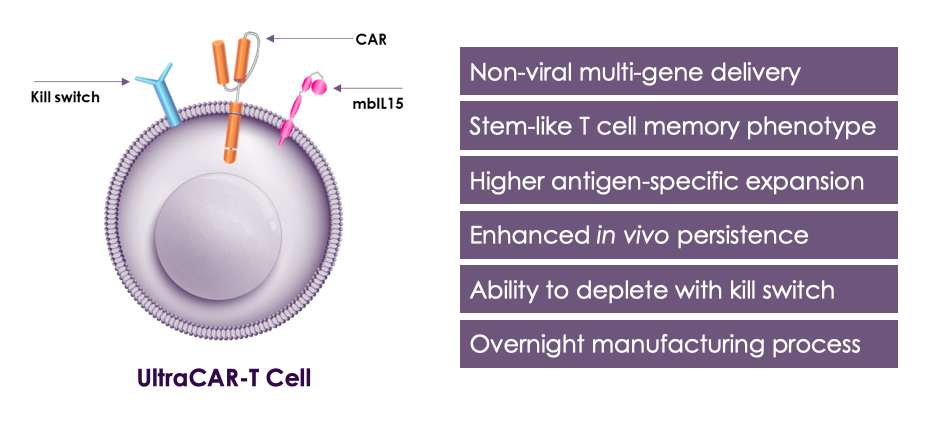 CAR

Kill switch

mbIL15

UltraCAR-T Cell

Non-viral multi-gene delivery

Stem-like T cell memory phenotype

Higher antigen-specific expansion

Enhanced in vivo persistence

Ability to deplete with kill switch

Overnight manufacturing process